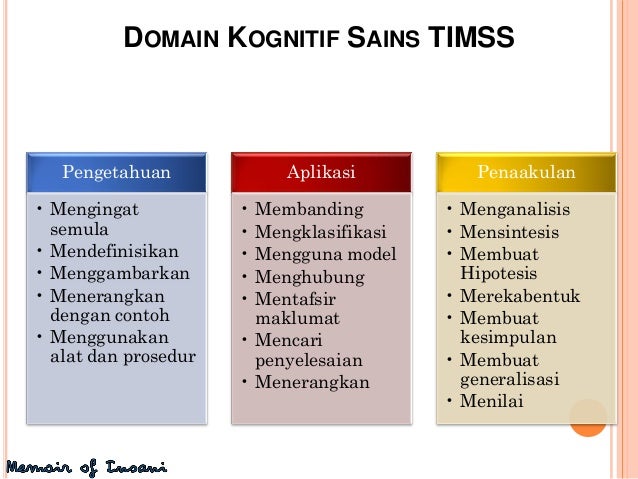 DOMAIN KOGNITIF SAINS TIMSS

Pengetahuan

• Mengingat semula
• Mendefinisikan
• Menggambarkan
• Menerangkan dengan contoh
• Menggunakan alat dan prosedur

Aplikasi

• Membanding
• Mengklasifikasi
• Mengguna model
• Menghubung
• Mentafsir maklumat
• Mencari penyelesaian
• Menerangkan

Penaakulan

• Menganalisis
• Mensintesis
• Membuat Hipotesis
• Merekabentuk
• Membuat kesimpulan
• Membuat generalisasi
• Menilai

Memoir of Insani